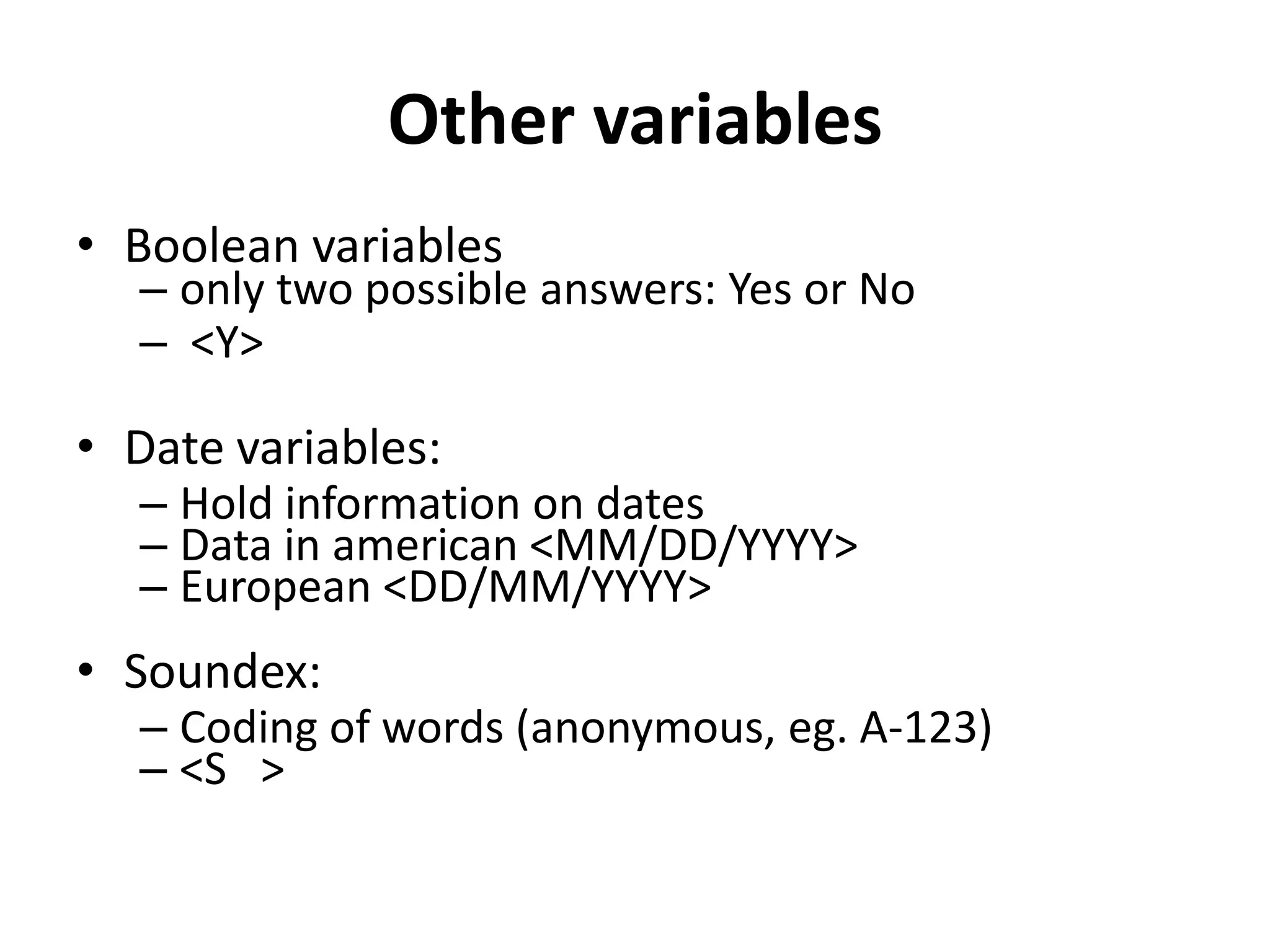 Other variables

• Boolean variables
– only two possible answers: Yes or No
– <Y>

• Date variables:
– Hold information on dates
– Data in american <MM/DD/YYYY>
– European <DD/MM/YYYY>

• Soundex:
– Coding of words (anonymous, eg. A-123)
– <S >